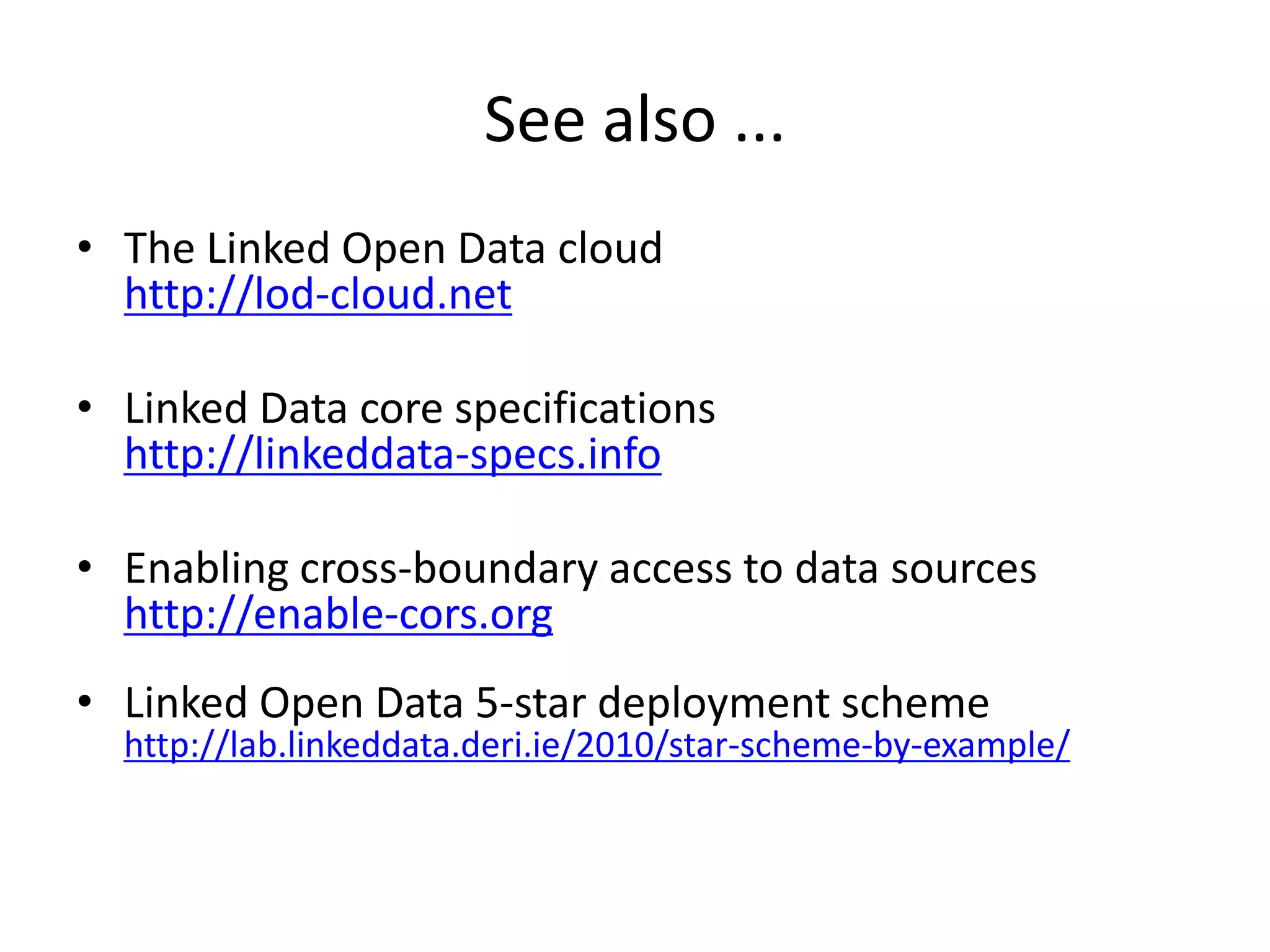 See also ...

• The Linked Open Data cloud
http://lod-cloud.net

• Linked Data core specifications
http://linkeddata-specs.info

• Enabling cross-boundary access to data sources
http://enable-cors.org

• Linked Open Data 5-star deployment scheme
http://lab.linkeddata.deri.ie/2010/star-scheme-by-example/